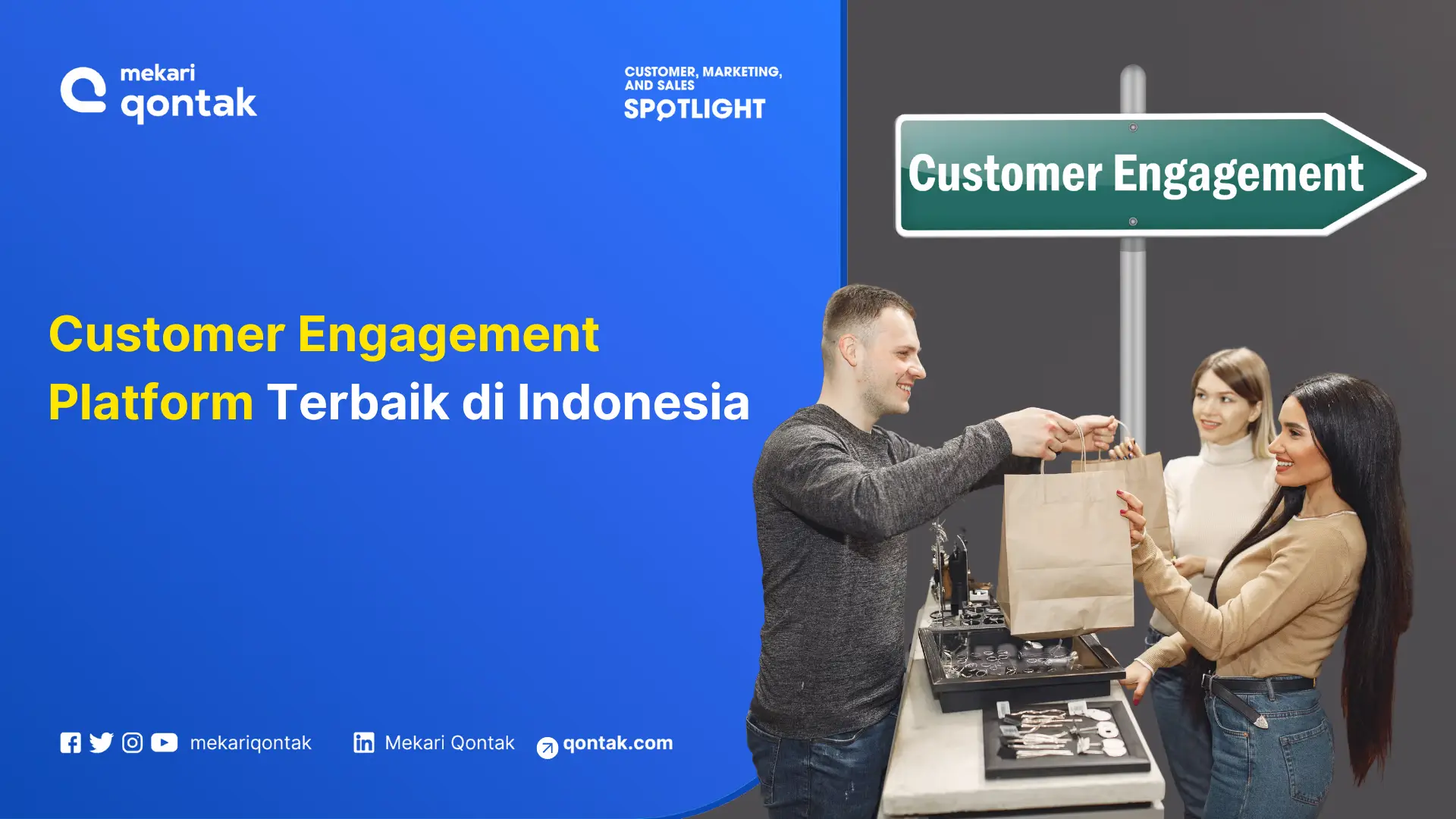 mekari qontak

CUSTOMER, MARKETING, AND SALES
SPOTLIGHT

Customer Engagement

Customer Engagement Platform Terbaik di Indonesia

mekariqontak Mekari Qontak qontak.com